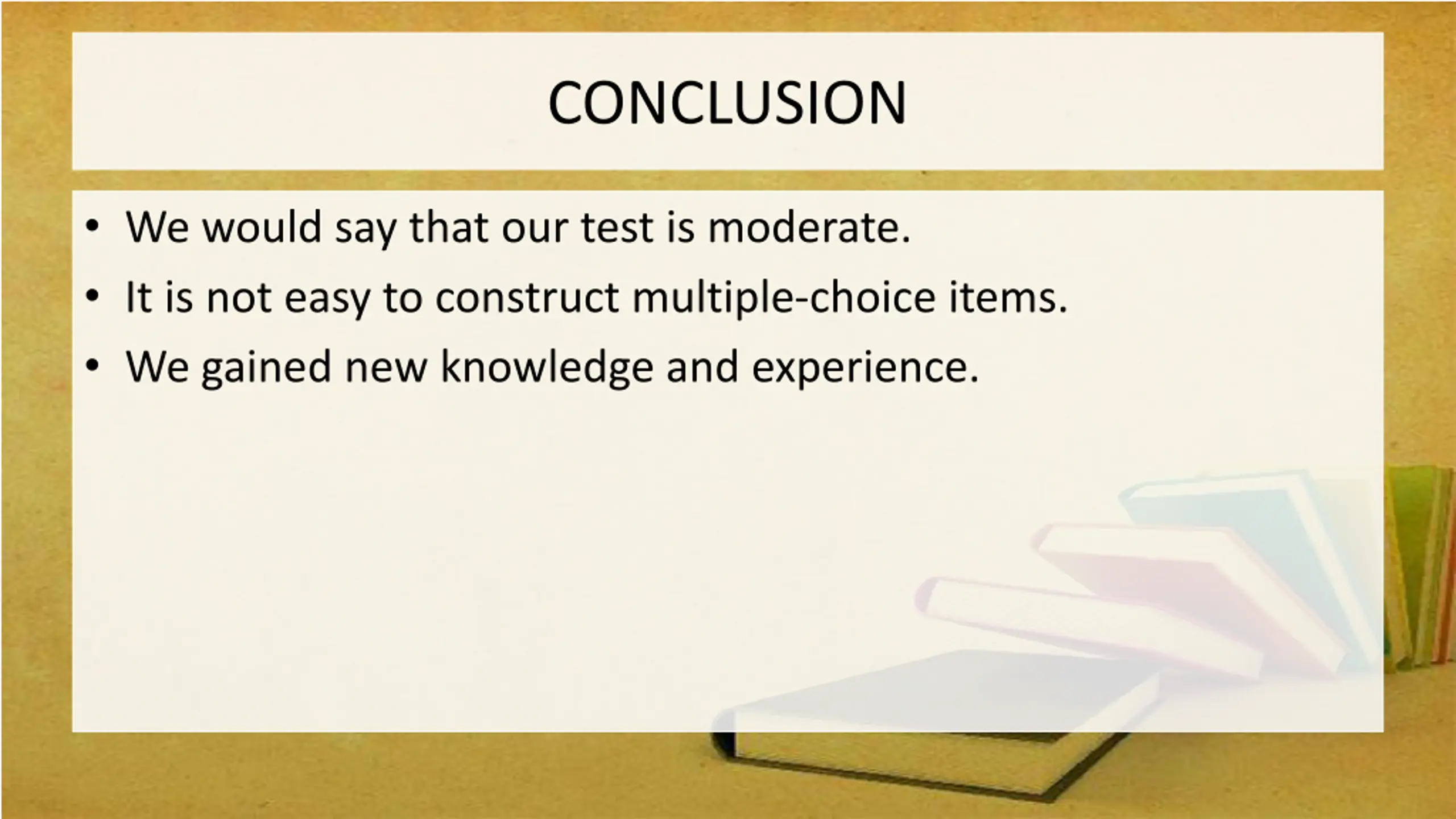 CONCLUSION

• We would say that our test is moderate.
• It is not easy to construct multiple-choice items.
• We gained new knowledge and experience.